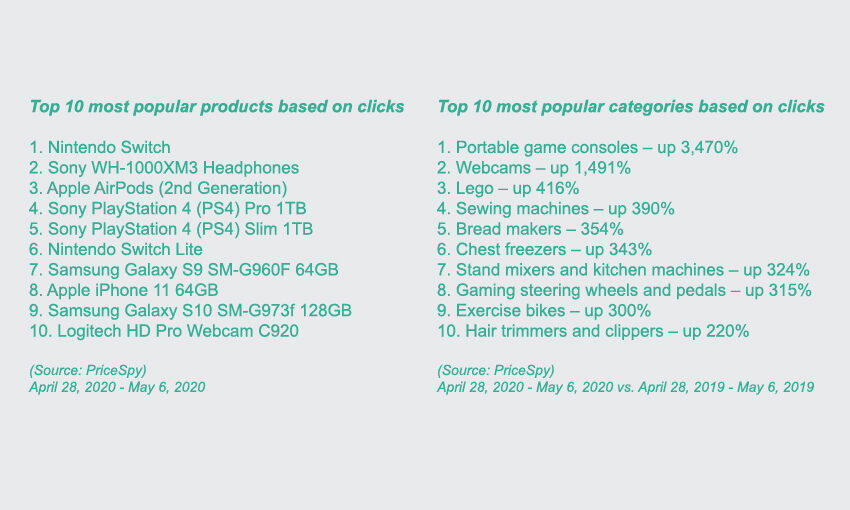 Top 10 most popular products based on clicks

1. Nintendo Switch
2. Sony WH-1000XM3 Headphones
3. Apple AirPods (2nd Generation)
4. Sony PlayStation 4 (PS4) Pro 1TB
5. Sony PlayStation 4 (PS4) Slim 1TB
6. Nintendo Switch Lite
7. Samsung Galaxy S9 SM-G960F 64GB
8. Apple iPhone 11 64GB
9. Samsung Galaxy S10 SM-G973f 128GB
10. Logitech HD Pro Webcam C920

(Source: PriceSpy)
April 28, 2020 - May 6, 2020

Top 10 most popular categories based on clicks

1. Portable game consoles – up 3,470%
2. Webcams – up 1,491%
3. Lego – up 416%
4. Sewing machines – up 390%
5. Bread makers – 354%
6. Chest freezers – up 343%
7. Stand mixers and kitchen machines – up 324%
8. Gaming steering wheels and pedals – up 315%
9. Exercise bikes – up 300%
10. Hair trimmers and clippers – up 220%

(Source: PriceSpy)
April 28, 2020 - May 6, 2020 vs. April 28, 2019 - May 6, 2019